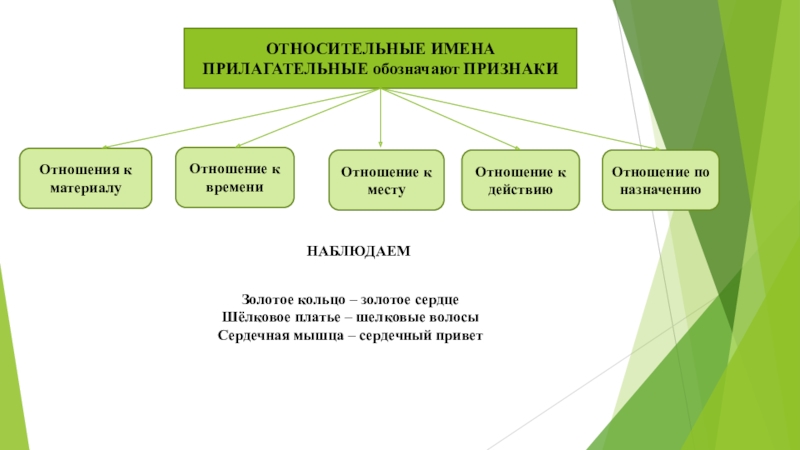 ОТНОСИТЕЛЬНЫЕ ИМЕНА ПРИЛАГАТЕЛЬНЫЕ обозначают ПРИЗНАКИ

Отношения к материалу

Отношение к времени

Отношение к месту

Отношение к действию

Отношение по назначению

НАБЛЮДАЕМ

Золотое кольцо – золотое сердце
Шёлковое платье – шелковые волосы
Сердечная мышца – сердечный привет